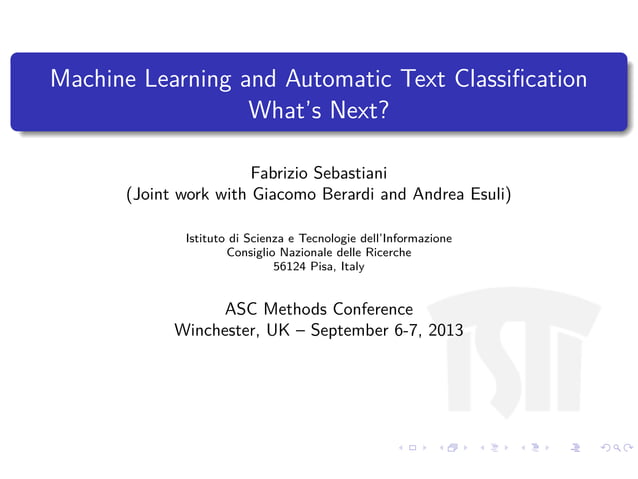 Machine Learning and Automatic Text Classification
What's Next?

Fabrizio Sebastiani
(Joint work with Giacomo Berardi and Andrea Esuli)

Istituto di Scienza e Tecnologie dell'Informazione
Consiglio Nazionale delle Ricerche
56124 Pisa, Italy

ASC Methods Conference
Winchester, UK – September 6-7, 2013

ISTI